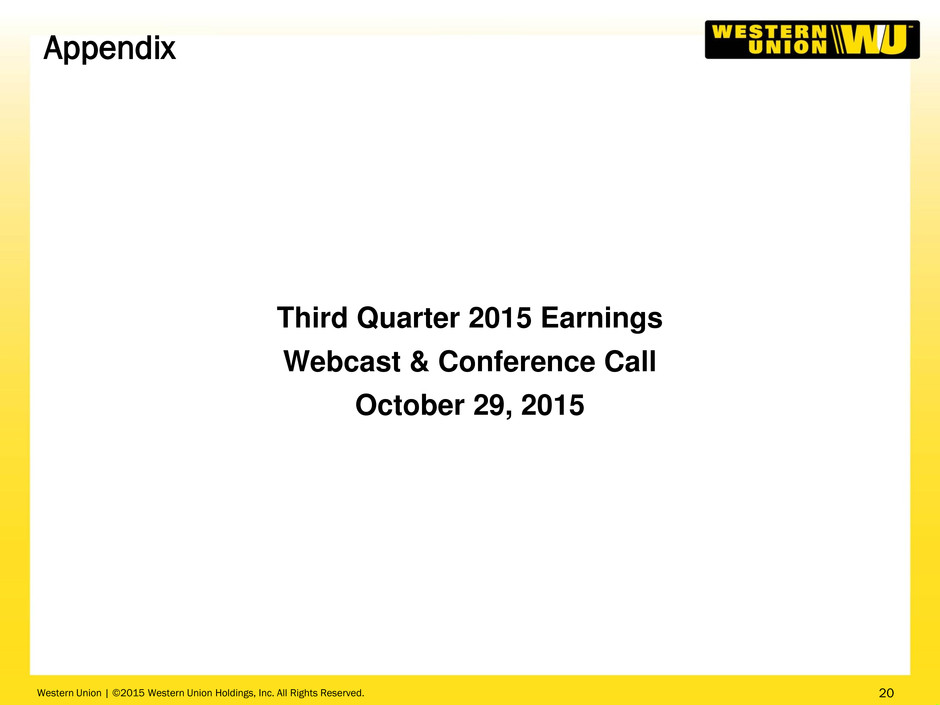 Appendix

WESTERN UNION WU

Third Quarter 2015 Earnings
Webcast & Conference Call
October 29, 2015

Western Union | ©2015 Western Union Holdings, Inc. All Rights Reserved.

20